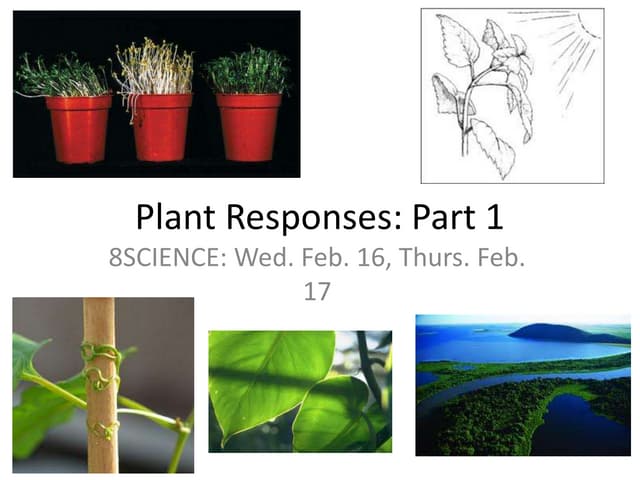 Plant Responses: Part 1

8SCIENCE: Wed. Feb. 16, Thurs. Feb. 17